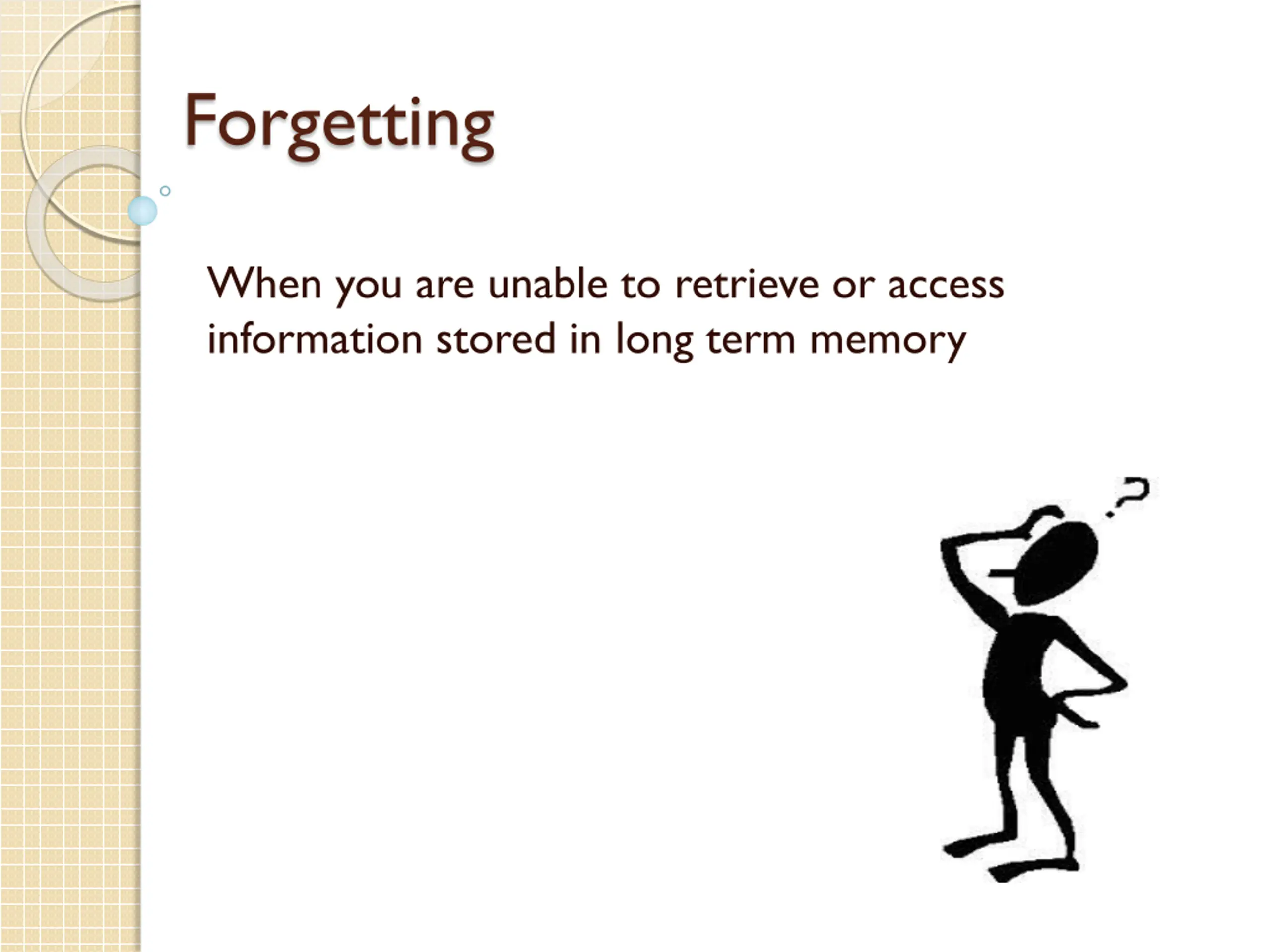 Forgetting

When you are unable to retrieve or access information stored in long term memory

?